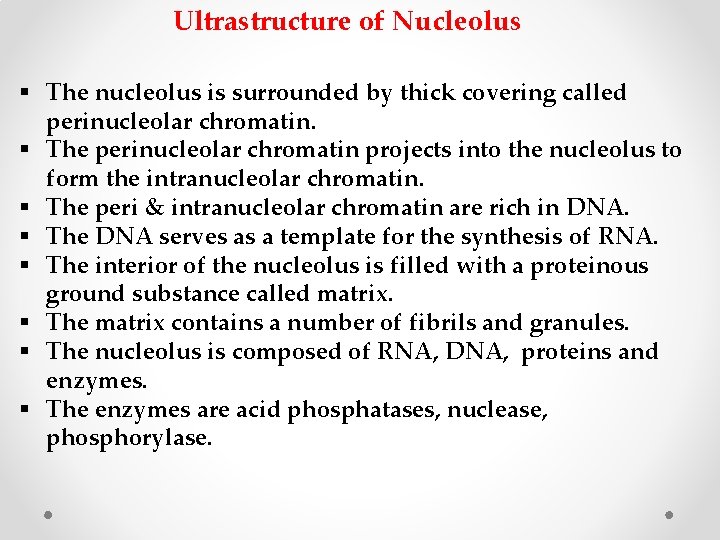 Ultrastructure of Nucleolus

▪ The nucleolus is surrounded by thick covering called perinucleolar chromatin.
▪ The perinucleolar chromatin projects into the nucleolus to form the intranucleolar chromatin.
▪ The peri & intranucleolar chromatin are rich in DNA.
▪ The DNA serves as a template for the synthesis of RNA.
▪ The interior of the nucleolus is filled with a proteinous ground substance called matrix.
▪ The matrix contains a number of fibrils and granules.
▪ The nucleolus is composed of RNA, DNA, proteins and enzymes.
▪ The enzymes are acid phosphatases, nuclease, phosphorylase.